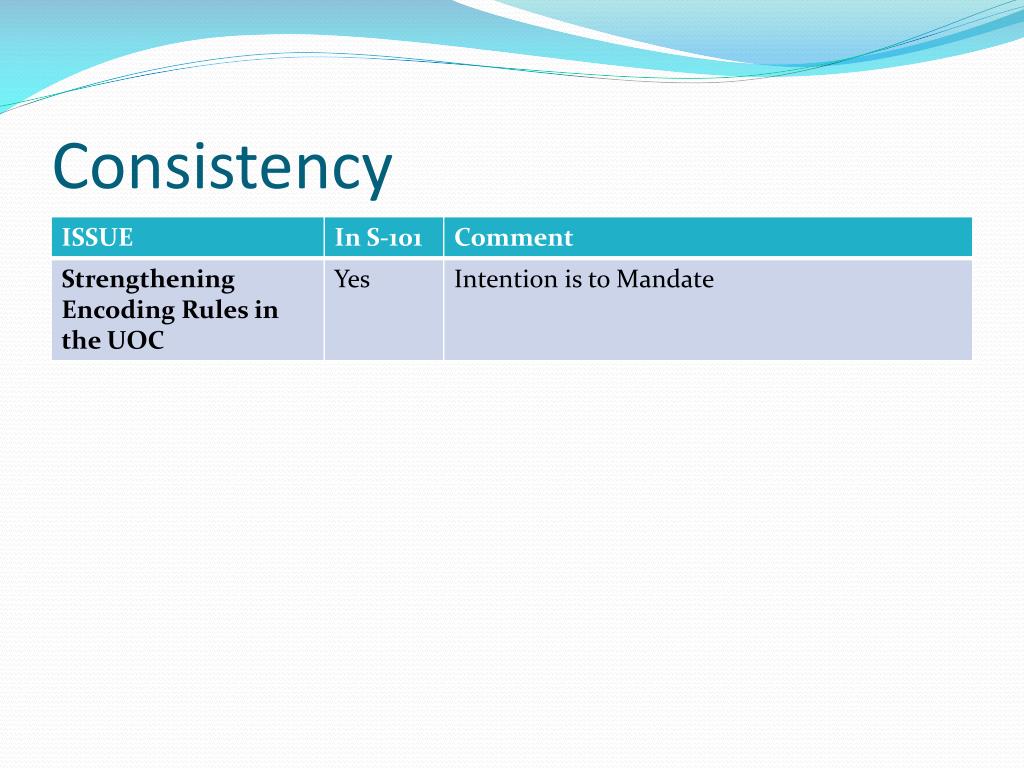 Consistency

| ISSUE | In S-101 | Comment |
|---|---|---|
| **Strengthening Encoding Rules in the UOC** | Yes | Intention is to Mandate |